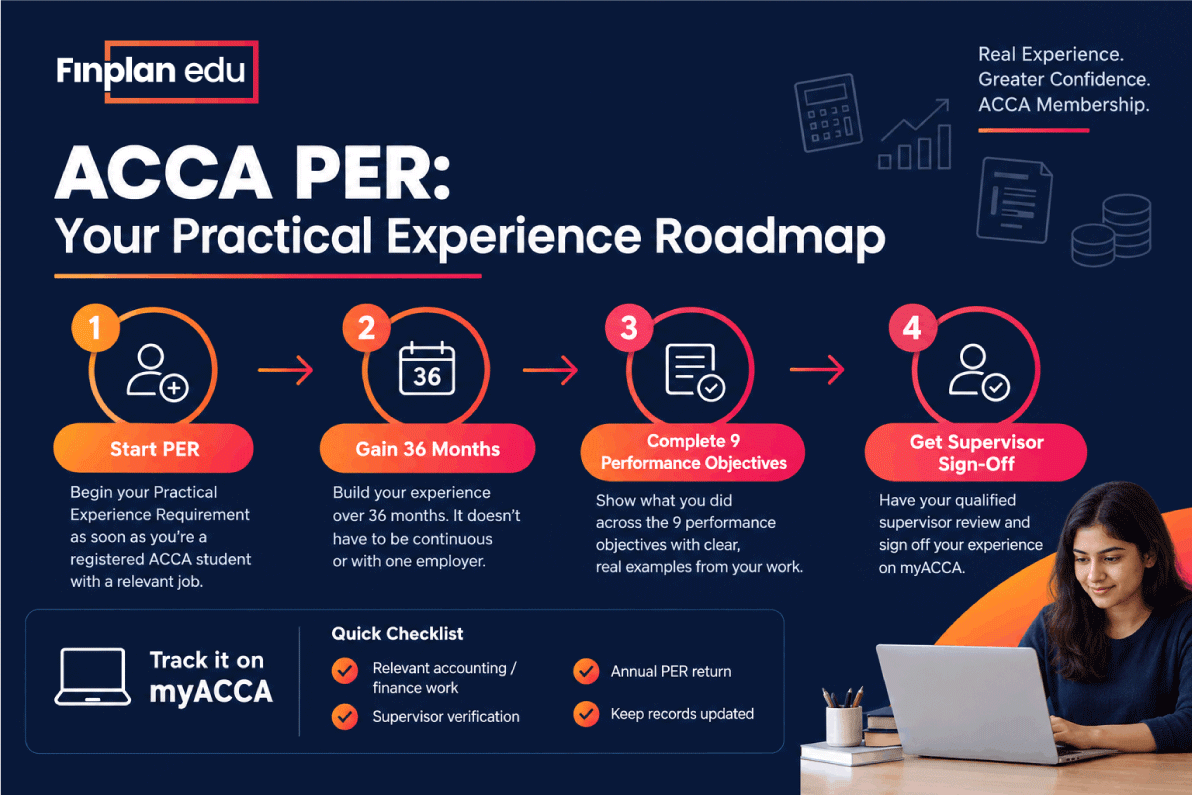 Finplan edu

Real Experience.
Greater Confidence.
ACCA Membership.

ACCA PER:
Your Practical Experience Roadmap

1
Start PER
Begin your Practical Experience Requirement as soon as you're a registered ACCA student with a relevant job.

2
36
Gain 36 Months
Build your experience over 36 months. It doesn't have to be continuous or with one employer.

3
Complete 9 Performance Objectives
Show what you did across the 9 performance objectives with clear, real examples from your work.

4
Get Supervisor Sign-Off
Have your qualified supervisor review and sign off your experience on myACCA.

Track it on myACCA

Quick Checklist
Relevant accounting / finance work
Supervisor verification
Annual PER return
Keep records updated